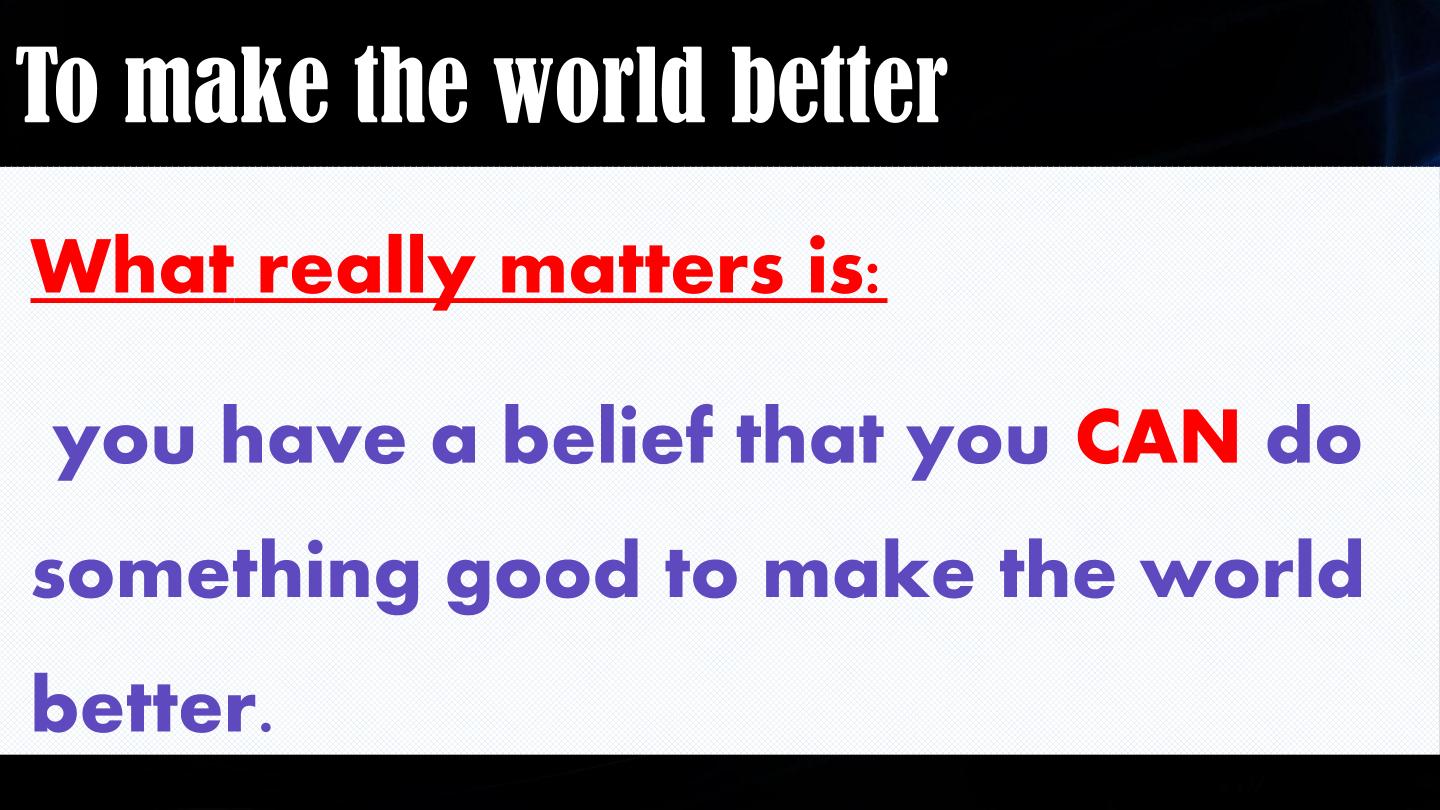 To make the world better

What really matters is:

you have a belief that you CAN do something good to make the world better.